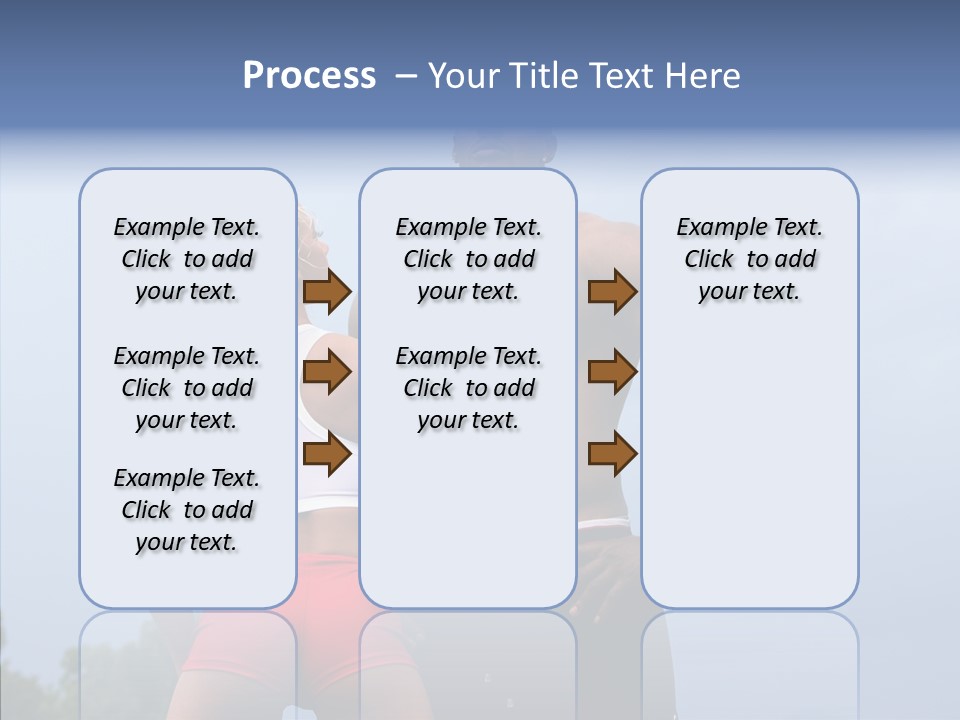 Process – Your Title Text Here

Example Text. Click to add your text.

Example Text. Click to add your text.

Example Text. Click to add your text.

Example Text. Click to add your text.

Example Text. Click to add your text.

Example Text. Click to add your text.